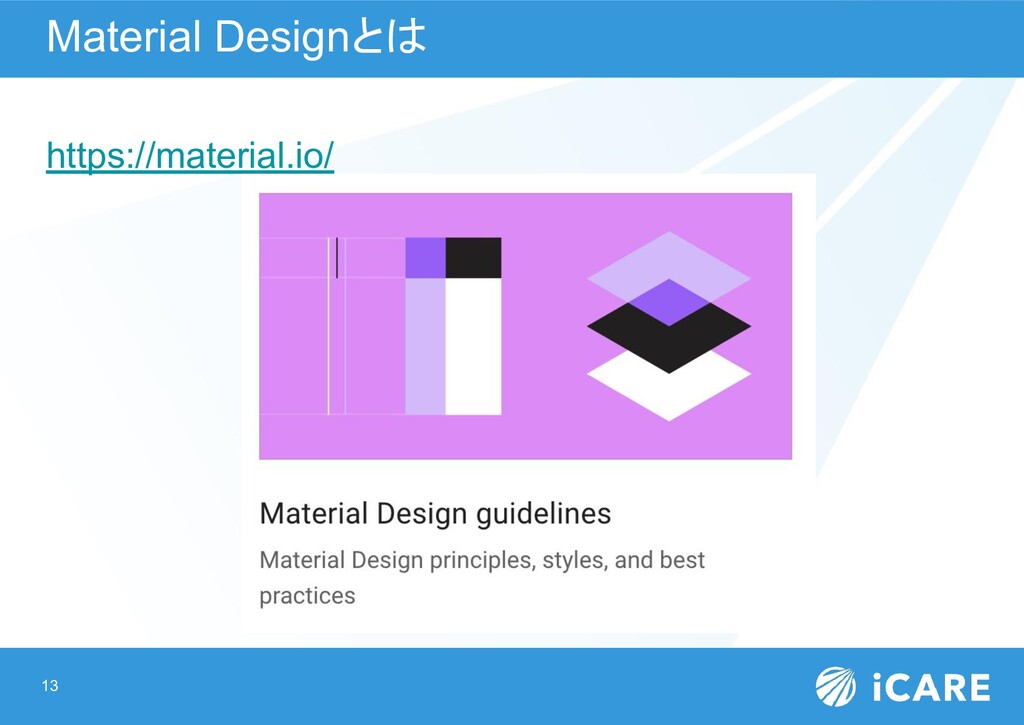 Material Designとは

https://material.io/

Material Design guidelines

Material Design principles, styles, and best practices

13

iCARE